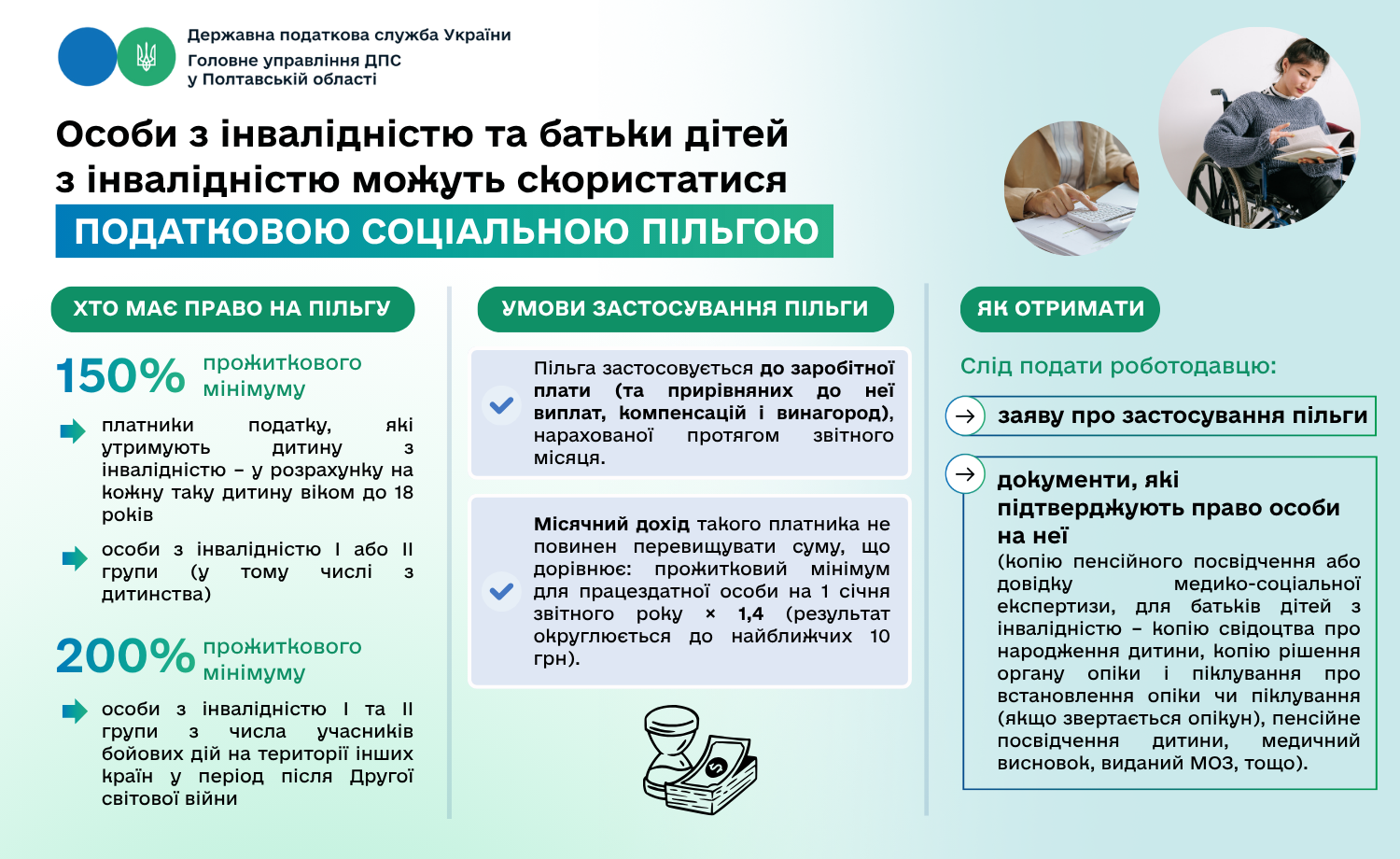 Державна податкова служба України
Головне управління ДПС у Полтавській області

Особи з інвалідністю та батьки дітей з інвалідністю можуть скористатися
ПОДАТКОВОЮ СОЦІАЛЬНОЮ ПІЛЬГОЮ

ХТО МАЄ ПРАВО НА ПІЛЬГУ

150% прожиткового мінімуму

платники податку, які утримують дитину з інвалідністю – у розрахунку на кожну таку дитину віком до 18 років

особи з інвалідністю I або II групи (у тому числі з дитинства)

200% прожиткового мінімуму

особи з інвалідністю I та II групи з числа учасників бойових дій на території інших країн у період після Другої світової війни

УМОВИ ЗАСТОСУВАННЯ ПІЛЬГИ

Пільга застосовується до заробітної плати (та прирівняних до неї виплат, компенсацій і винагород), нарахованої протягом звітного місяця.

Місячний дохід такого платника не повинен перевищувати суму, що дорівнює: прожитковий мінімум для працездатної особи на 1 січня звітного року × 1,4 (результат округлюється до найближчих 10 грн).

ЯК ОТРИМАТИ

Слід подати роботодавцю:

заяву про застосування пільги

документи, які підтверджують право особи на неї
(копію пенсійного посвідчення або довідку медико-соціальної експертизи, для батьків дітей з інвалідністю – копію свідоцтва про народження дитини, копію рішення органу опіки і піклування про встановлення опіки чи піклування (якщо звертається опікун), пенсійне посвідчення дитини, медичний висновок, виданий МОЗ, тощо).